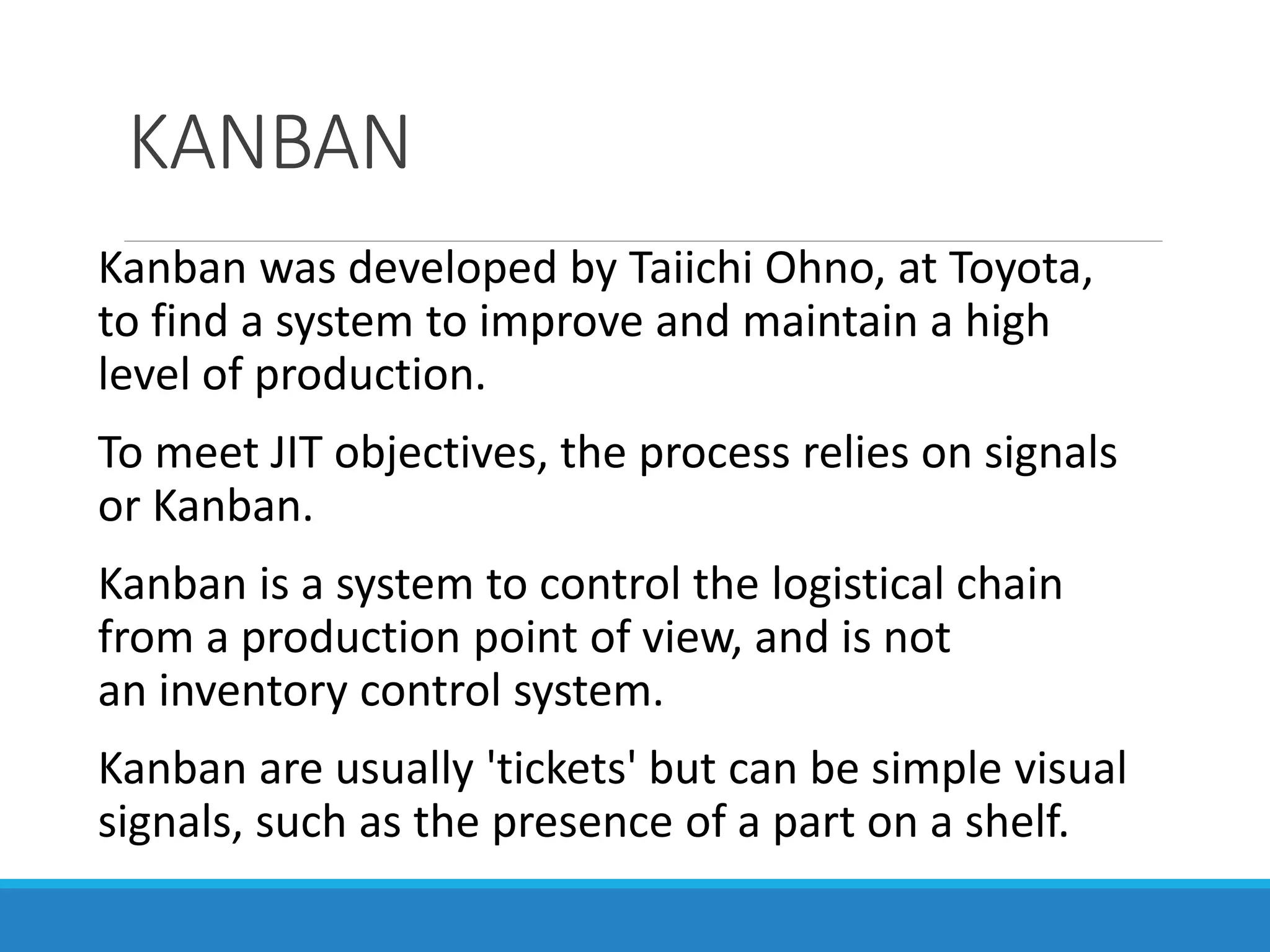 KANBAN

Kanban was developed by Taiichi Ohno, at Toyota, to find a system to improve and maintain a high level of production.

To meet JIT objectives, the process relies on signals or Kanban.

Kanban is a system to control the logistical chain from a production point of view, and is not an inventory control system.

Kanban are usually 'tickets' but can be simple visual signals, such as the presence of a part on a shelf.